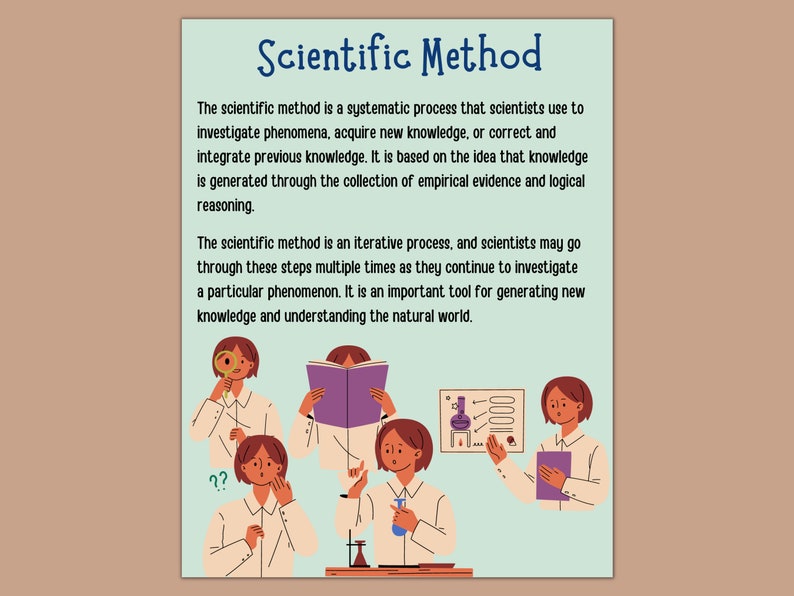 Scientific Method

The scientific method is a systematic process that scientists use to investigate phenomena, acquire new knowledge, or correct and integrate previous knowledge. It is based on the idea that knowledge is generated through the collection of empirical evidence and logical reasoning.

The scientific method is an iterative process, and scientists may go through these steps multiple times as they continue to investigate a particular phenomenon. It is an important tool for generating new knowledge and understanding the natural world.

??